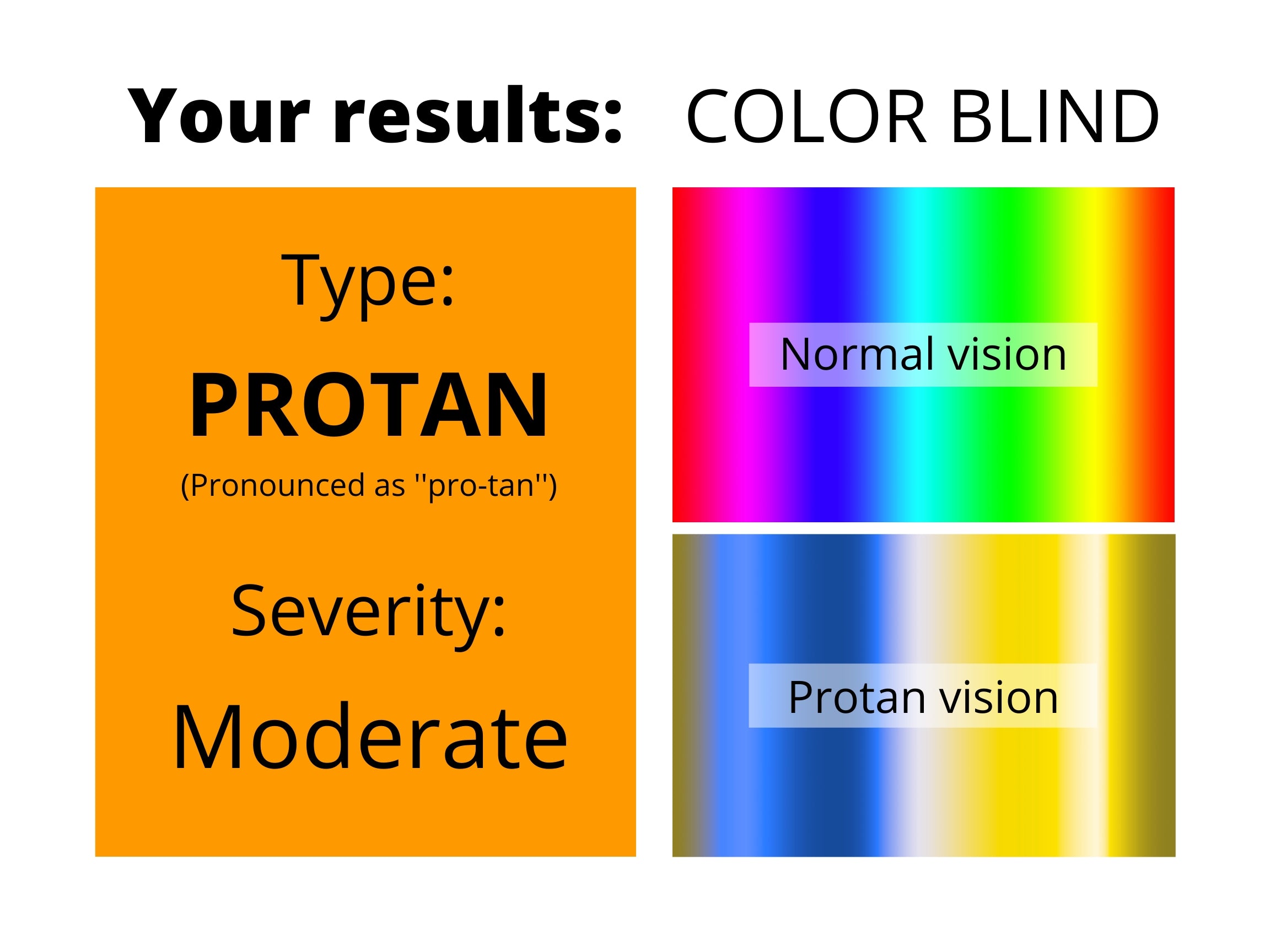 Your results: COLOR BLIND

Type:

PROTAN

(Pronounced as "pro-tan")

Severity:

Moderate

Normal vision

Protan vision